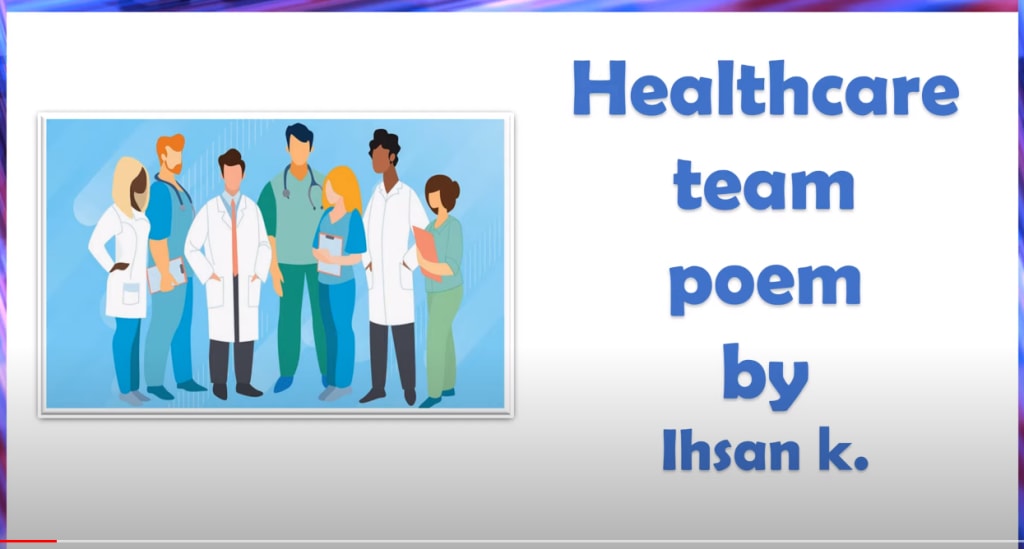 Healthcare team poem by Ihsan k.